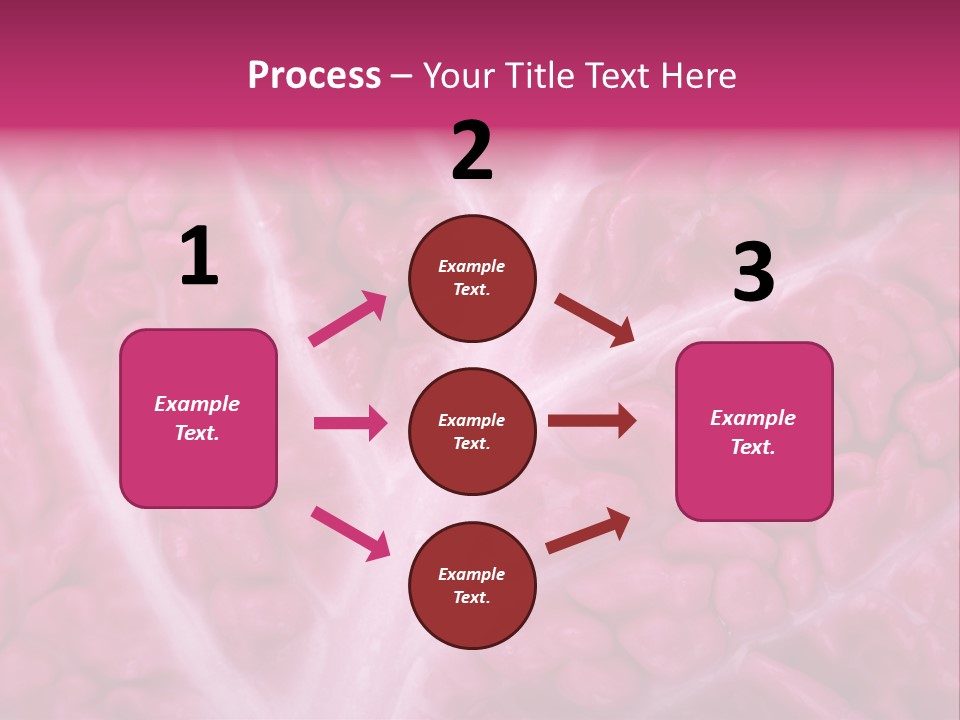 Process – Your Title Text Here

1

Example Text.

2

Example Text.

Example Text.

Example Text.

3

Example Text.